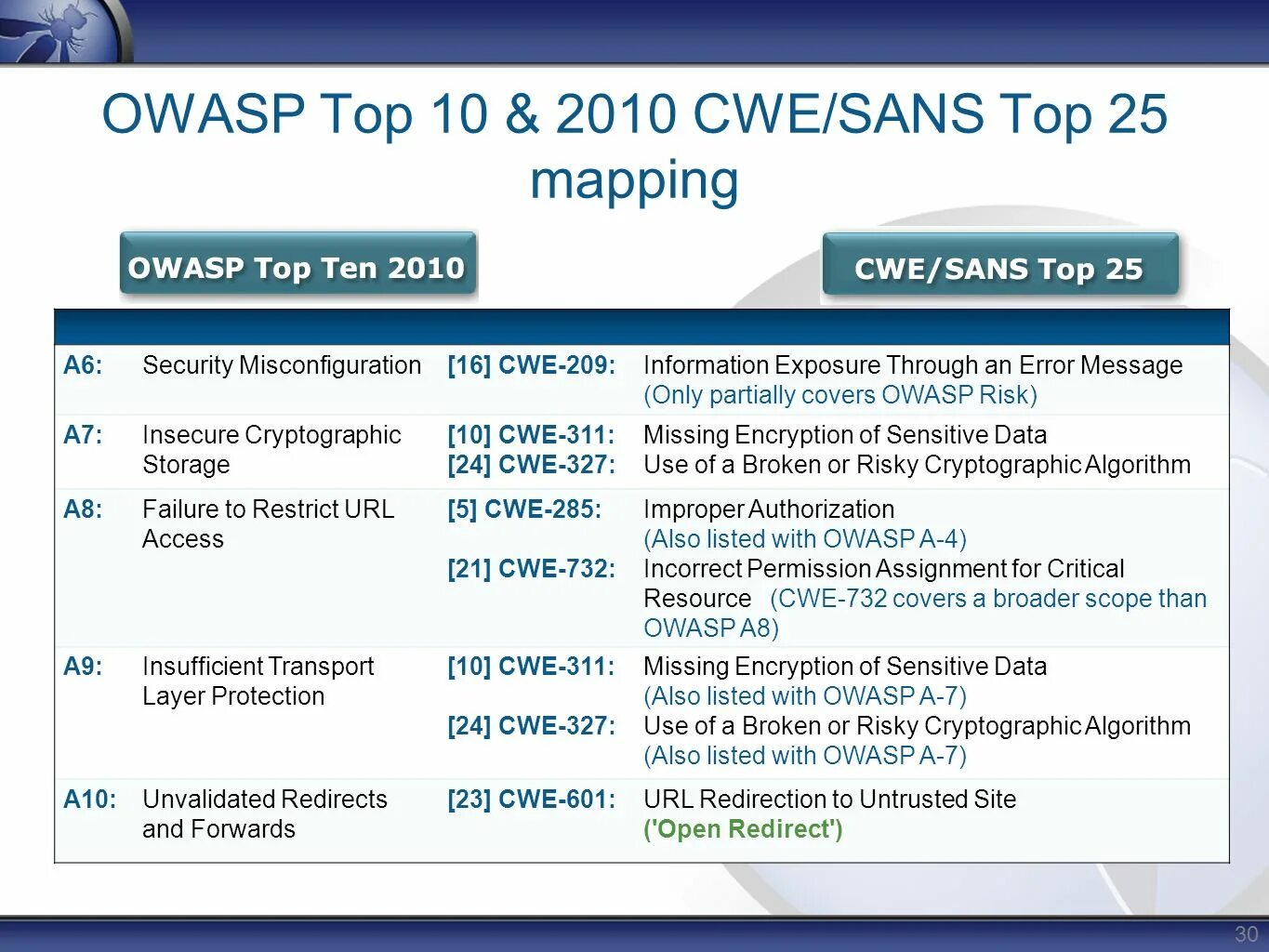 OWASP Top 10 & 2010 CWE/SANS Top 25 mapping

OWASP Top Ten 2010

CWE/SANS Top 25

| | | | |
|---|---|---|---|
| A6: | Security Misconfiguration | [16] CWE-209: | Information Exposure Through an Error Message (Only partially covers OWASP Risk) |
| A7: | Insecure Cryptographic Storage | [10] CWE-311: [24] CWE-327: | Missing Encryption of Sensitive Data Use of a Broken or Risky Cryptographic Algorithm |
| A8: | Failure to Restrict URL Access | [5] CWE-285: [21] CWE-732: | Improper Authorization (Also listed with OWASP A-4) Incorrect Permission Assignment for Critical Resource (CWE-732 covers a broader scope than OWASP A8) |
| A9: | Insufficient Transport Layer Protection | [10] CWE-311: [24] CWE-327: | Missing Encryption of Sensitive Data (Also listed with OWASP A-7) Use of a Broken or Risky Cryptographic Algorithm (Also listed with OWASP A-7) |
| A10: | Unvalidated Redirects and Forwards | [23] CWE-601: | URL Redirection to Untrusted Site ('Open Redirect') |

30